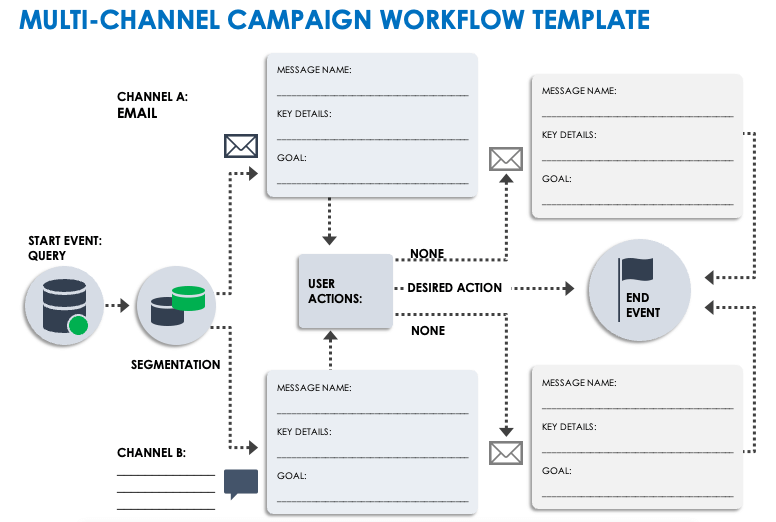 MULTI-CHANNEL CAMPAIGN WORKFLOW TEMPLATE

CHANNEL A:
EMAIL

MESSAGE NAME:

KEY DETAILS:

GOAL:

MESSAGE NAME:

KEY DETAILS:

GOAL:

START EVENT:
QUERY

SEGMENTATION

USER ACTIONS:

NONE

DESIRED ACTION

NONE

END EVENT

CHANNEL B:

MESSAGE NAME:

KEY DETAILS:

GOAL:

MESSAGE NAME:

KEY DETAILS:

GOAL: